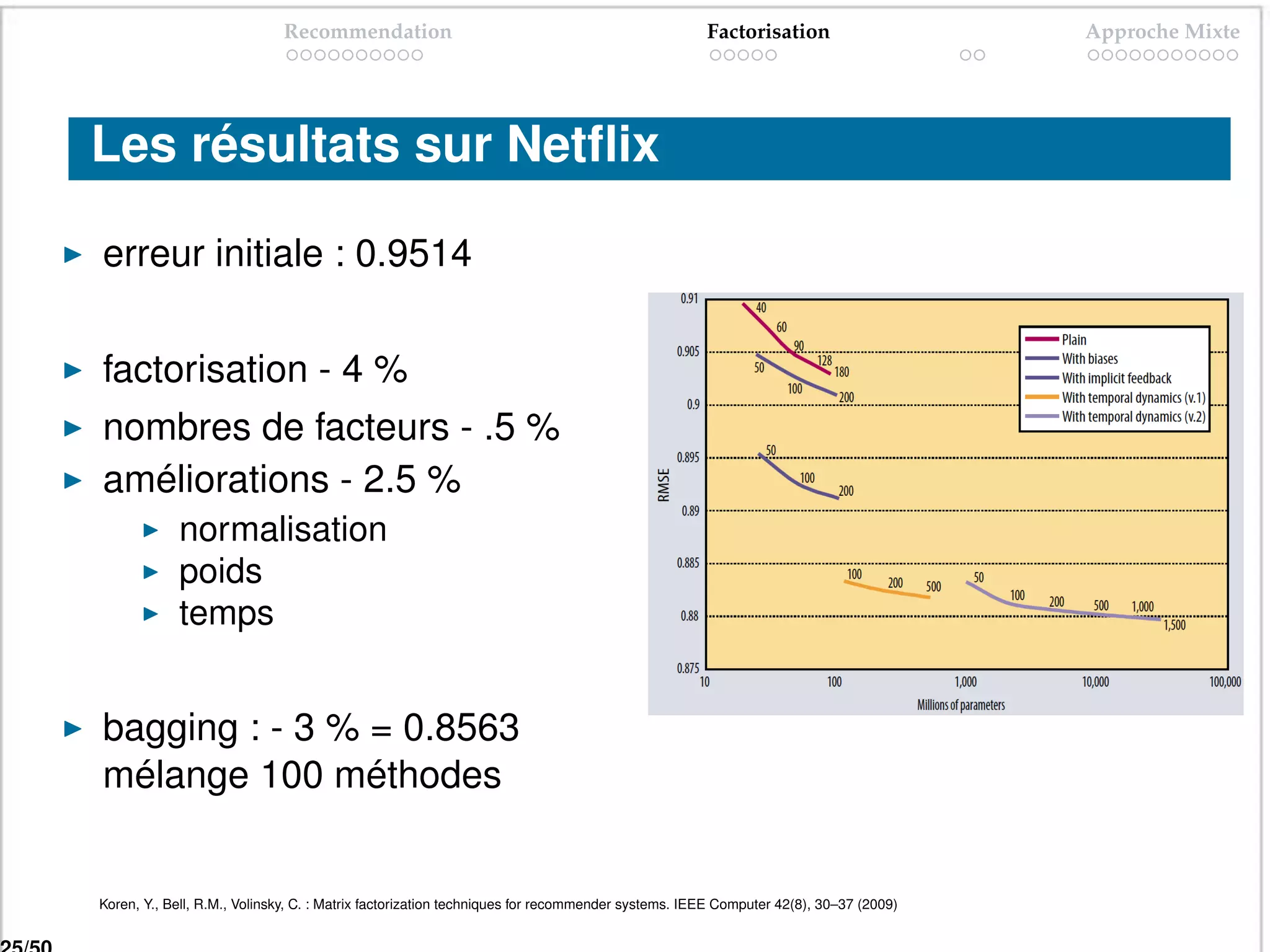 Recommendation
Factorisation
Approche Mixte

Les résultats sur Netflix

▶ erreur initiale : 0.9514

▶ factorisation - 4 %
▶ nombres de facteurs - .5 %
▶ améliorations - 2.5 %
▶ normalisation
▶ poids
▶ temps

▶ bagging : - 3 % = 0.8563
mélange 100 méthodes

0.91
0.905
0.9
0.895
0.89
0.885
0.88
0.875
RMSE
10
100
1,000
10,000
100,000
Millions of parameters
40
60
90
128
180
50
100
200
50
100
200
100
200
500
50
100
200
500
1,000
1,500
Plain
With biases
With implicit feedback
With temporal dynamics (v.1)
With temporal dynamics (v.2)

Koren, Y., Bell, R.M., Volinsky, C. : Matrix factorization techniques for recommender systems. IEEE Computer 42(8), 30–37 (2009)

25/50